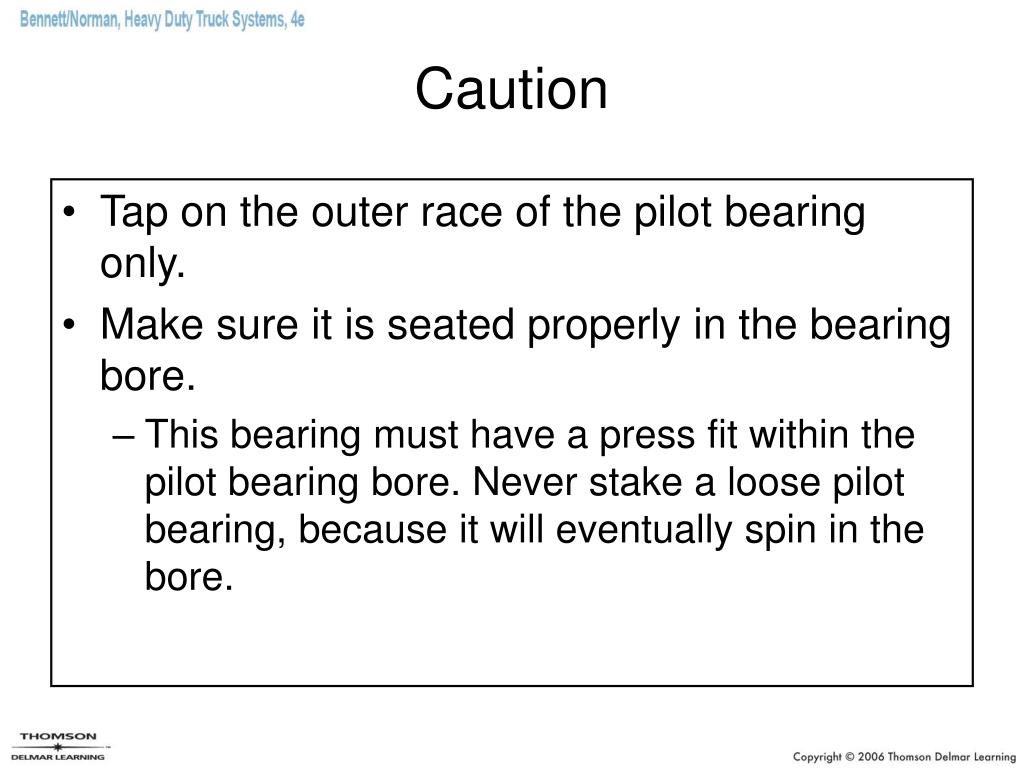 Bennett/Norman, Heavy Duty Truck Systems, 4e

Caution

• Tap on the outer race of the pilot bearing only.
• Make sure it is seated properly in the bearing bore.
– This bearing must have a press fit within the pilot bearing bore. Never stake a loose pilot bearing, because it will eventually spin in the bore.

THOMSON
DELMAR LEARNING

Copyright © 2006 Thomson Delmar Learning